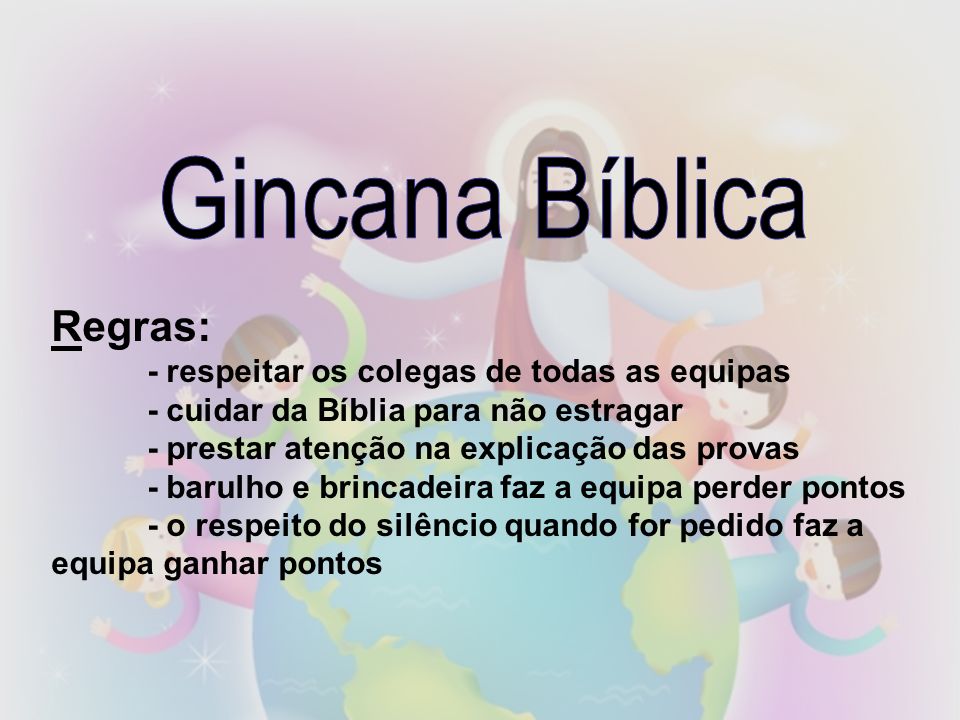 Gincana Bíblica

Regras:

- respeitar os colegas de todas as equipas
- cuidar da Bíblia para não estragar
- prestar atenção na explicação das provas
- barulho e brincadeira faz a equipa perder pontos
- o respeito do silêncio quando for pedido faz a equipa ganhar pontos